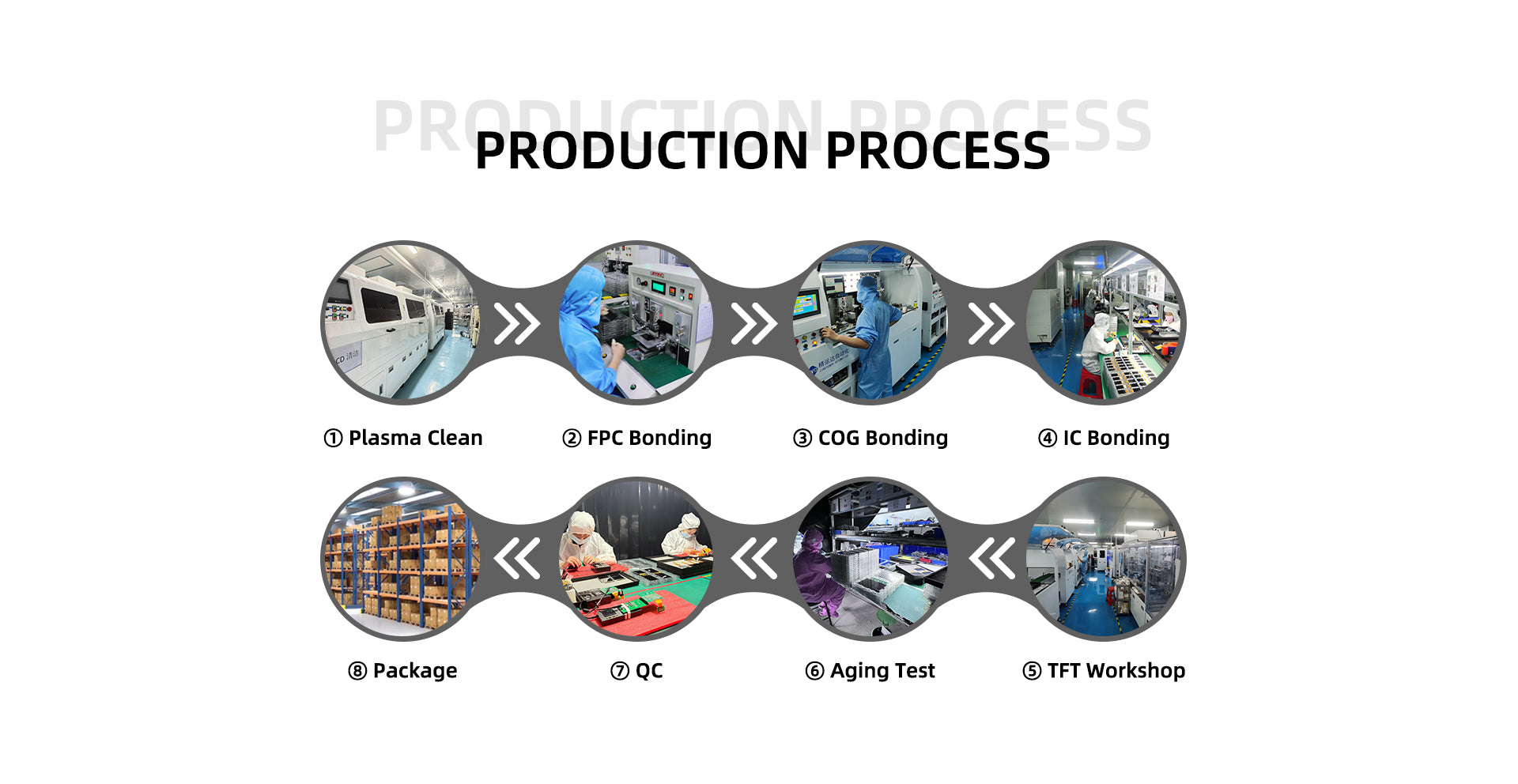 PRODUCTION PROCESS

PRODUCTION PROCESS

① Plasma Clean

② FPC Bonding

③ COG Bonding

④ IC Bonding

⑧ Package

⑦ QC

⑥ Aging Test

⑤ TFT Workshop